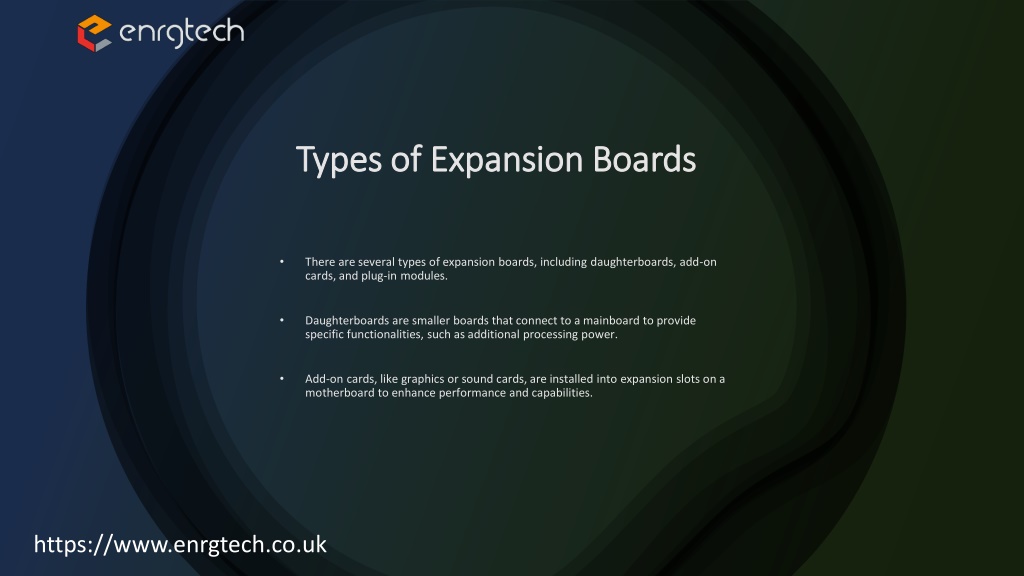 enrgtech

Types of Expansion Boards

• There are several types of expansion boards, including daughterboards, add-on cards, and plug-in modules.

• Daughterboards are smaller boards that connect to a mainboard to provide specific functionalities, such as additional processing power.

• Add-on cards, like graphics or sound cards, are installed into expansion slots on a motherboard to enhance performance and capabilities.

https://www.enrgtech.co.uk